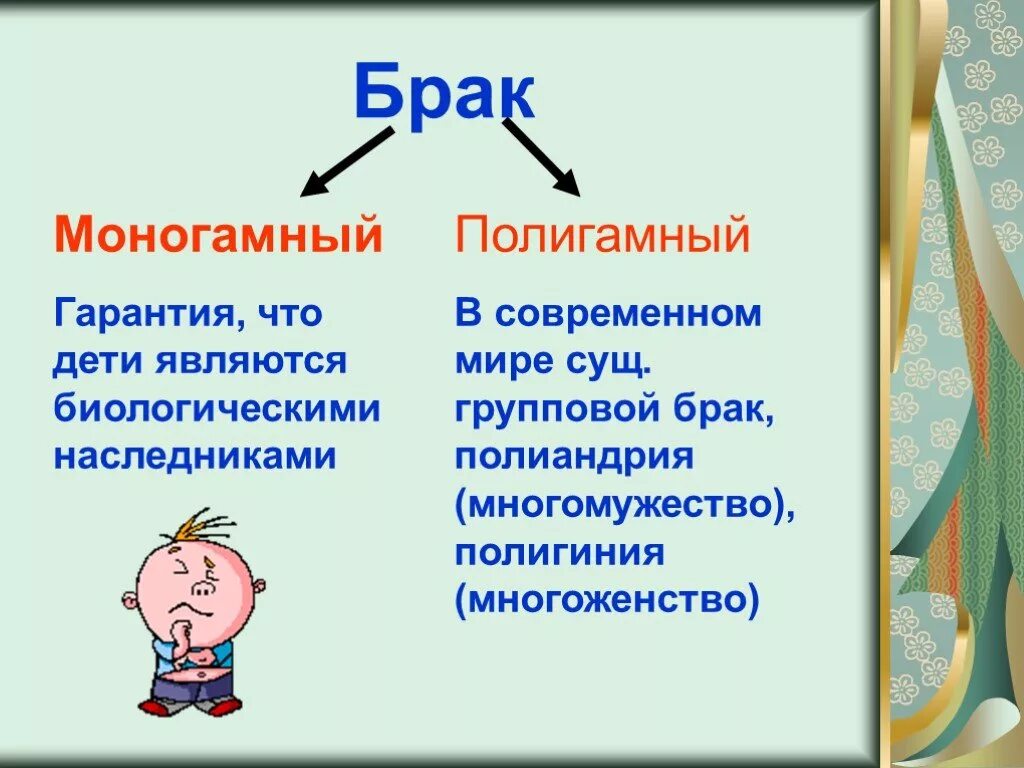 Брак

Моногамный

Гарантия, что дети являются биологическими наследниками

Полигамный

В современном мире сущ. групповой брак, полиандрия (многомужество), полигиния (многоженство)